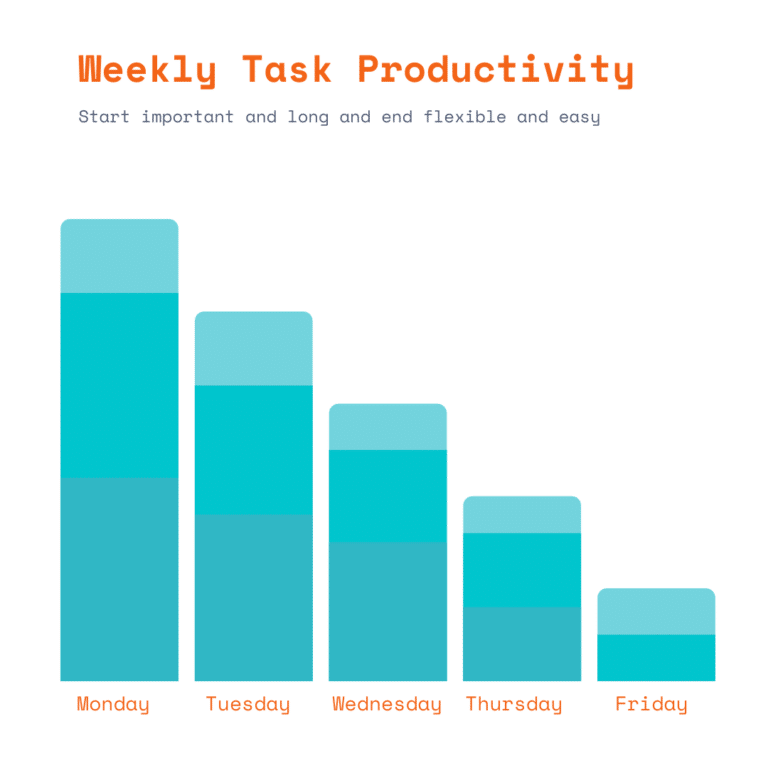 Weekly Task Productivity

Start important and long and end flexible and easy

Monday
Tuesday
Wednesday
Thursday
Friday